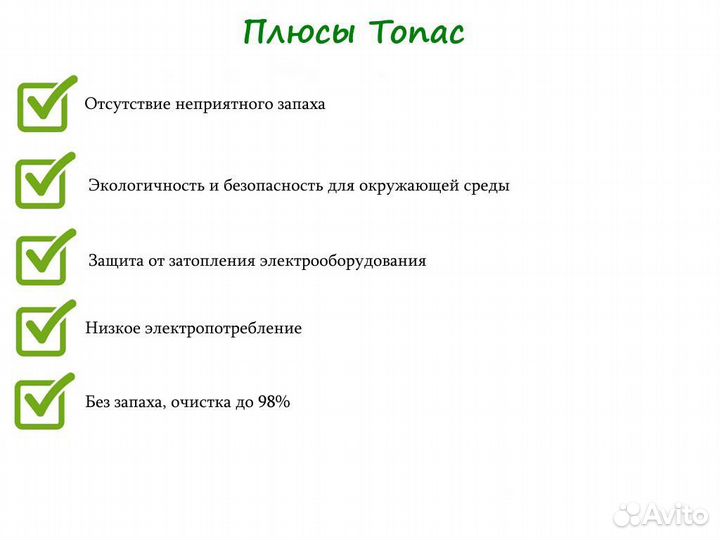 Плюсы Топас

Отсутствие неприятного запаха

Экологичность и безопасность для окружающей среды

Защита от затопления электрооборудования

Низкое электропотребление

Без запаха, очистка до 98%

Avito